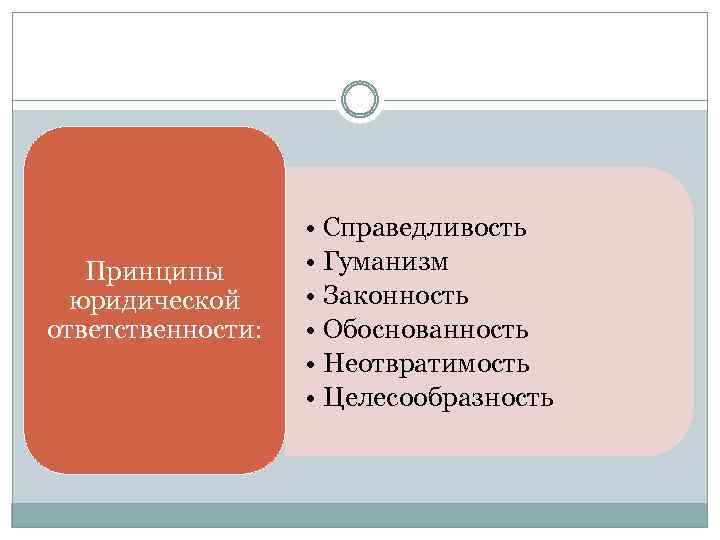 Принципы юридической ответственности:

• Справедливость
• Гуманизм
• Законность
• Обоснованность
• Неотвратимость
• Целесообразность